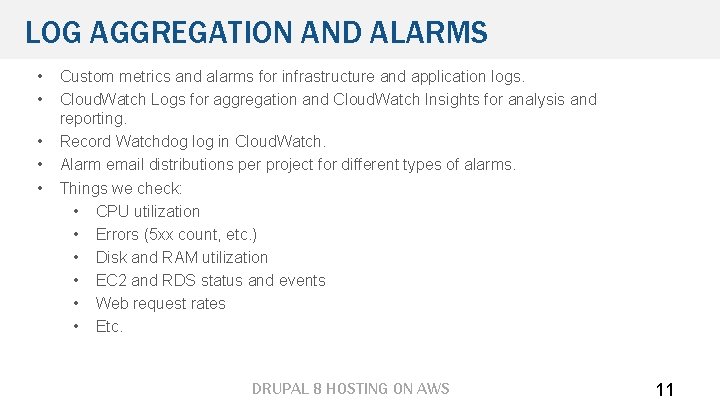 LOG AGGREGATION AND ALARMS

• Custom metrics and alarms for infrastructure and application logs.
• CloudWatch Logs for aggregation and CloudWatch Insights for analysis and reporting.
• Record Watchdog log in CloudWatch.
• Alarm email distributions per project for different types of alarms.
• Things we check:
  • CPU utilization
  • Errors (5xx count, etc.)
  • Disk and RAM utilization
  • EC2 and RDS status and events
  • Web request rates
  • Etc.

DRUPAL 8 HOSTING ON AWS

11